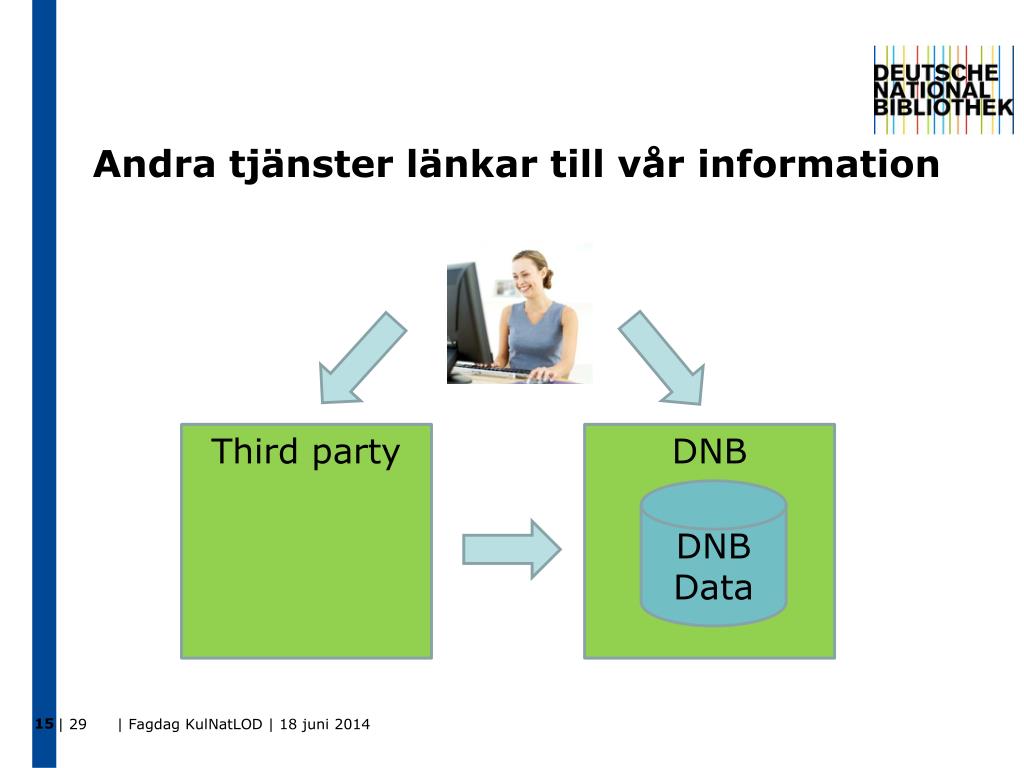 DEUTSCHE
NATIONAL
BIBLIOTHEK

Andra tjänster länkar till vår information

Third party

DNB

DNB
Data

15 | 29 | Fagdag KulNatLOD | 18 juni 2014